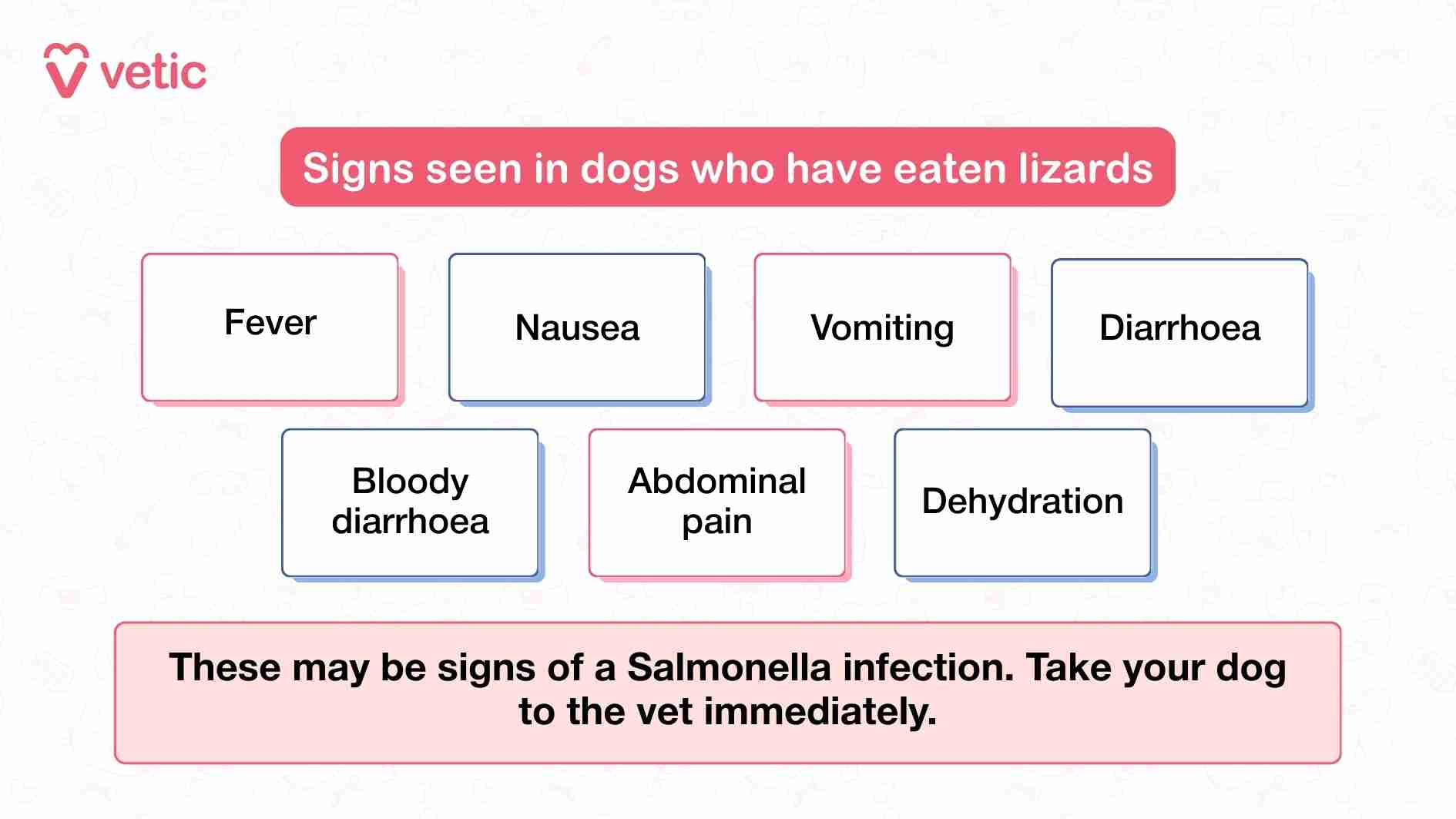 vetic

Signs seen in dogs who have eaten lizards

Fever

Nausea

Vomiting

Diarrhoea

Bloody diarrhoea

Abdominal pain

Dehydration

These may be signs of a Salmonella infection. Take your dog to the vet immediately.